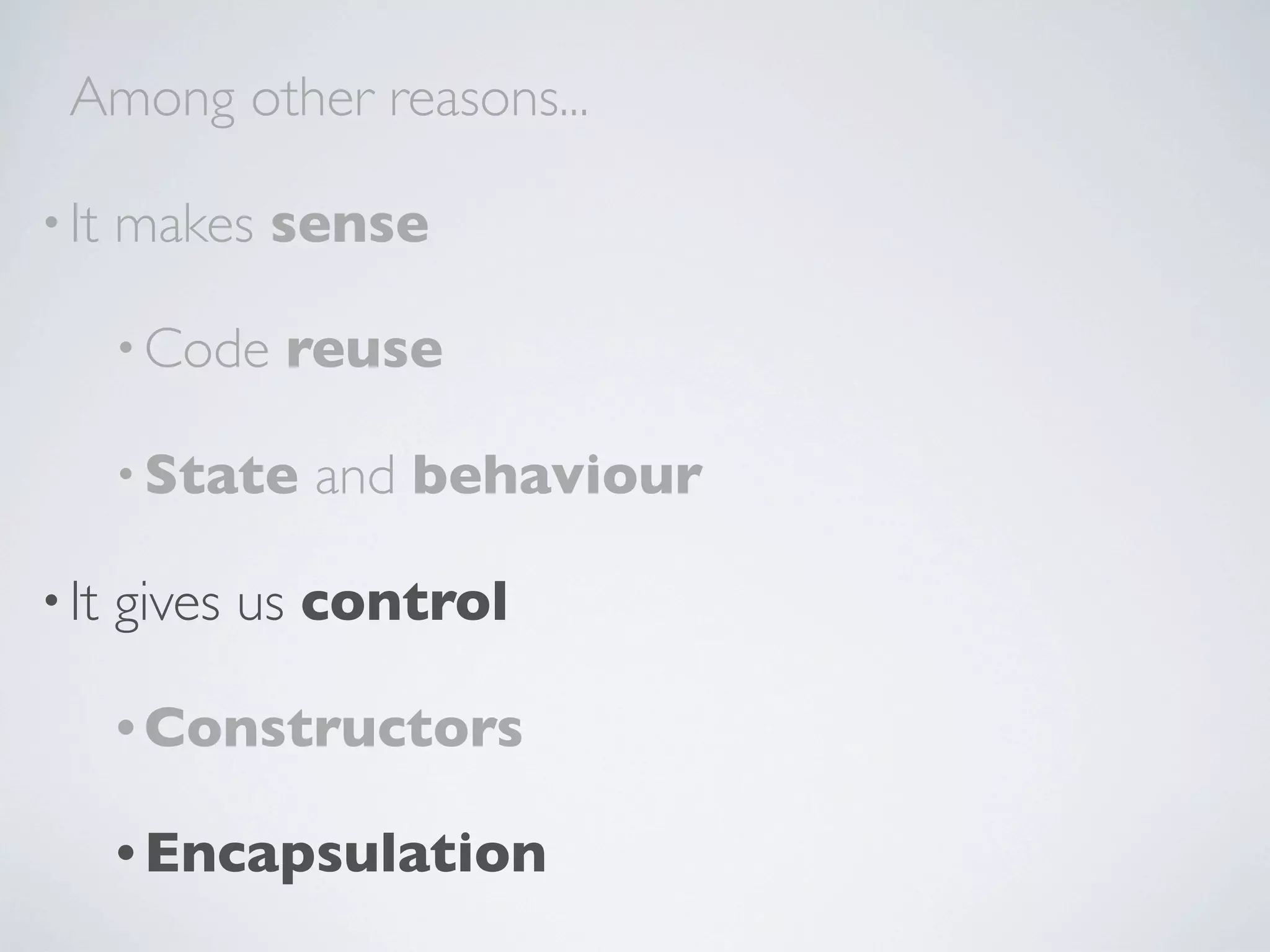 Among other reasons...

• It makes sense

• Code reuse

• State and behaviour

• It gives us control

• Constructors

• Encapsulation